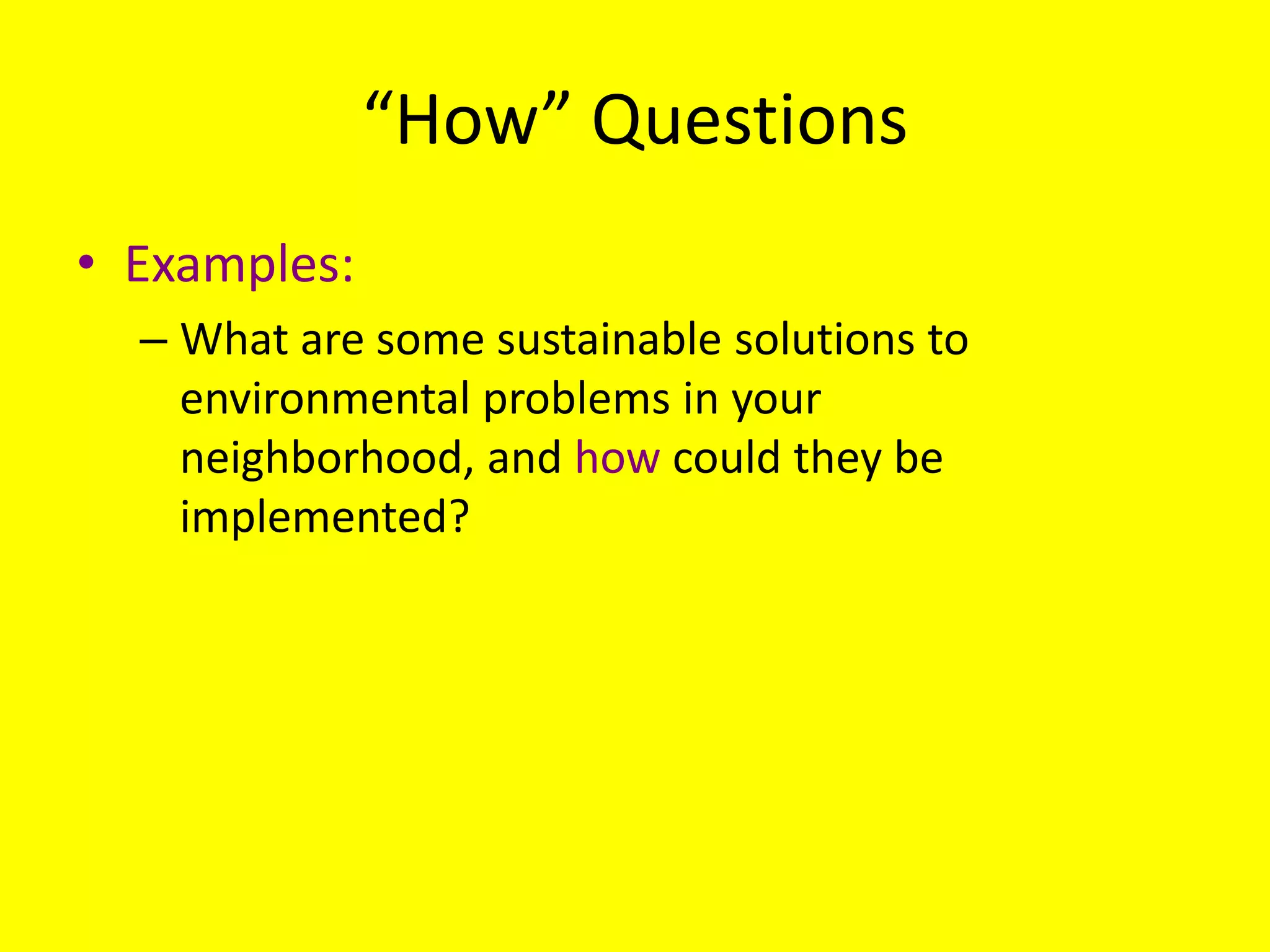 “How” Questions

• Examples:

– What are some sustainable solutions to environmental problems in your neighborhood, and how could they be implemented?